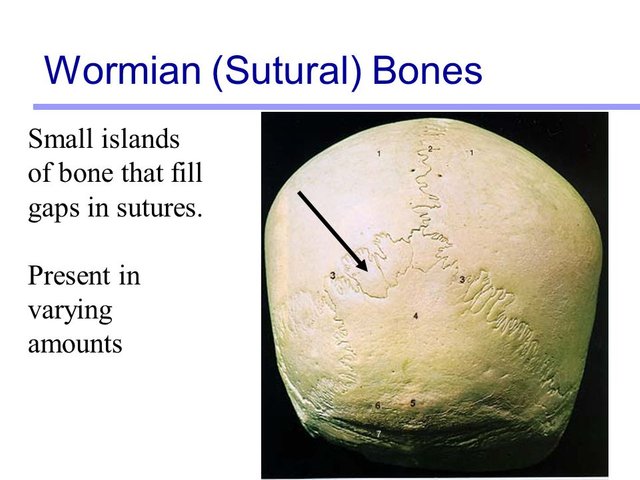 Wormian (Sutural) Bones

Small islands of bone that fill gaps in sutures.

Present in varying amounts

1
2
1
3
3
4
6
5
7